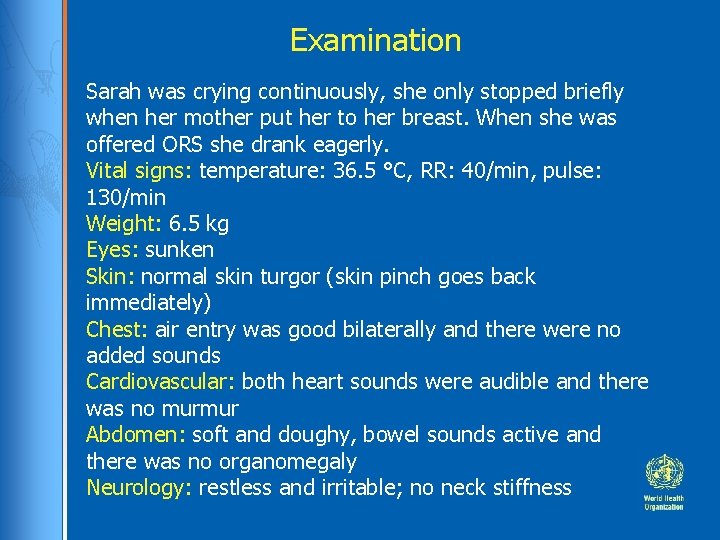 Examination

Sarah was crying continuously, she only stopped briefly when her mother put her to her breast. When she was offered ORS she drank eagerly.
Vital signs: temperature: 36.5 °C, RR: 40/min, pulse: 130/min
Weight: 6.5 kg
Eyes: sunken
Skin: normal skin turgor (skin pinch goes back immediately)
Chest: air entry was good bilaterally and there were no added sounds
Cardiovascular: both heart sounds were audible and there was no murmur
Abdomen: soft and doughy, bowel sounds active and there was no organomegaly
Neurology: restless and irritable; no neck stiffness

World Health Organization